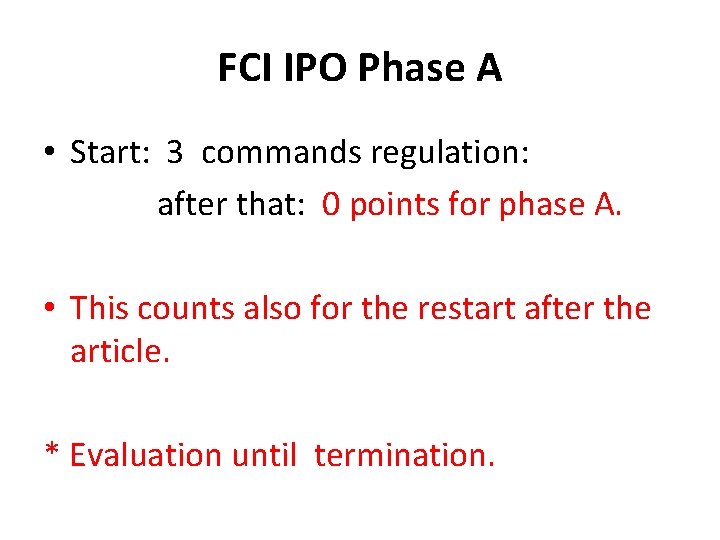 FCI IPO Phase A

• Start: 3 commands regulation:
after that: 0 points for phase A.

• This counts also for the restart after the article.

* Evaluation until termination.